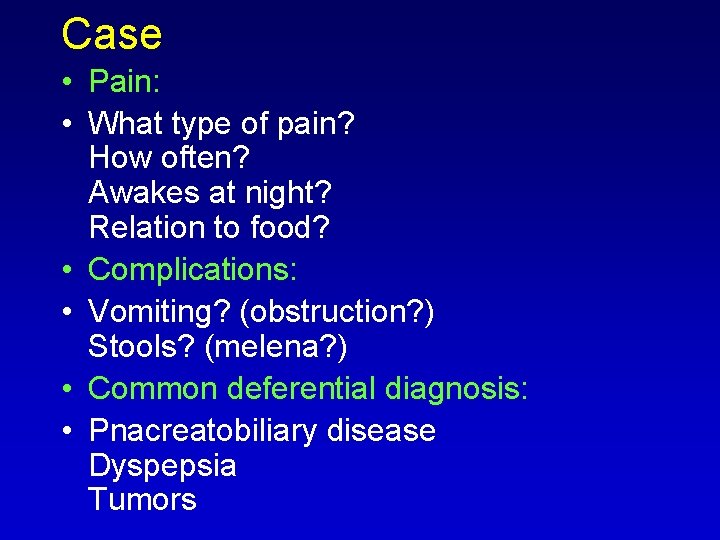 Case

• Pain:
• What type of pain?
How often?
Awakes at night?
Relation to food?
• Complications:
• Vomiting? (obstruction?)
Stools? (melena?)
• Common deferential diagnosis:
• Pnacreatobiliary disease
Dyspepsia
Tumors